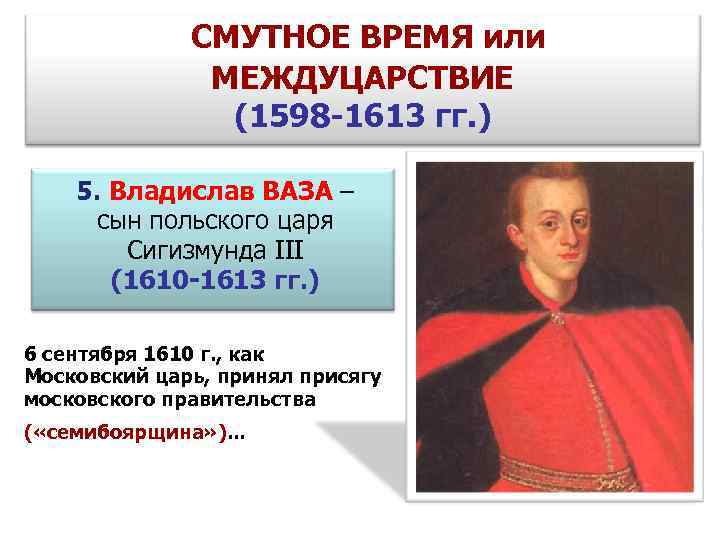 СМУТНОЕ ВРЕМЯ или МЕЖДУЦАРСТВИЕ
(1598-1613 гг.)

5. Владислав ВАЗА – сын польского царя Сигизмунда III
(1610-1613 гг.)

6 сентября 1610 г., как Московский царь, принял присягу московского правительства

(«семибоярщина»)…